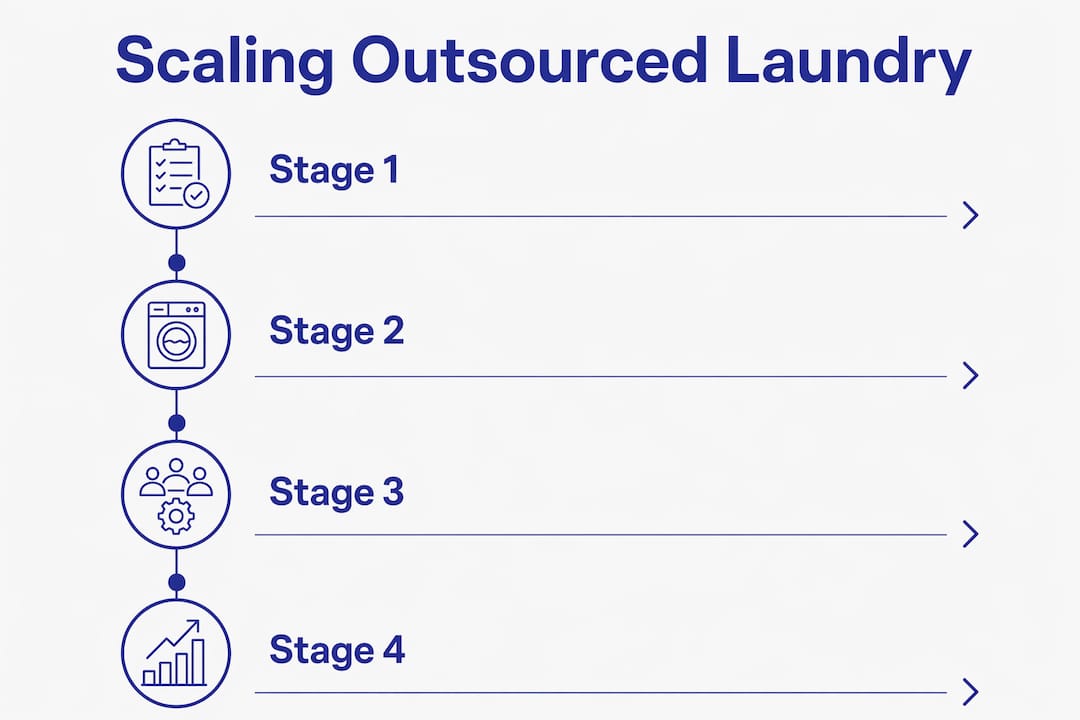 Scaling Outsourced Laundry

Stage 1

Stage 2

Stage 3

Stage 4